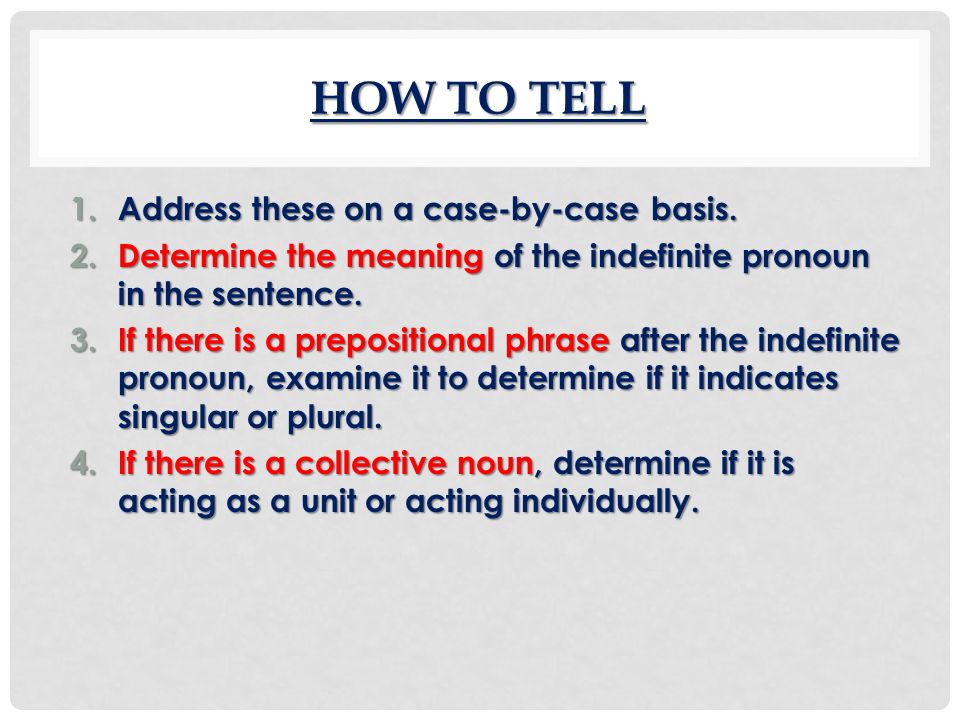 HOW TO TELL

1. Address these on a case-by-case basis.
2. Determine the meaning of the indefinite pronoun in the sentence.
3. If there is a prepositional phrase after the indefinite pronoun, examine it to determine if it indicates singular or plural.
4. If there is a collective noun, determine if it is acting as a unit or acting individually.